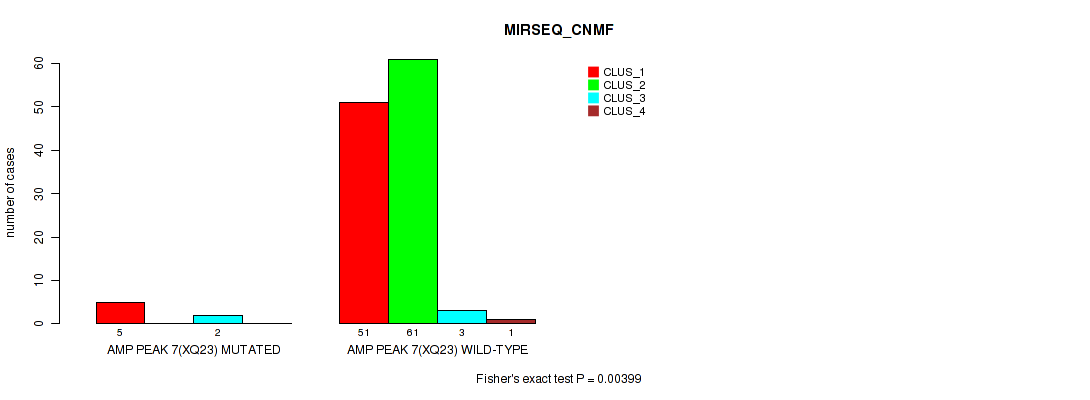 MIRSEQ_CNMF

CLUS_1
CLUS_2
CLUS_3
CLUS_4

number of cases

60
50
40
30
20
10
0

5
2
51
61
3
1

AMP PEAK 7(XQ23) MUTATED
AMP PEAK 7(XQ23) WILD-TYPE

Fisher's exact test P = 0.00399